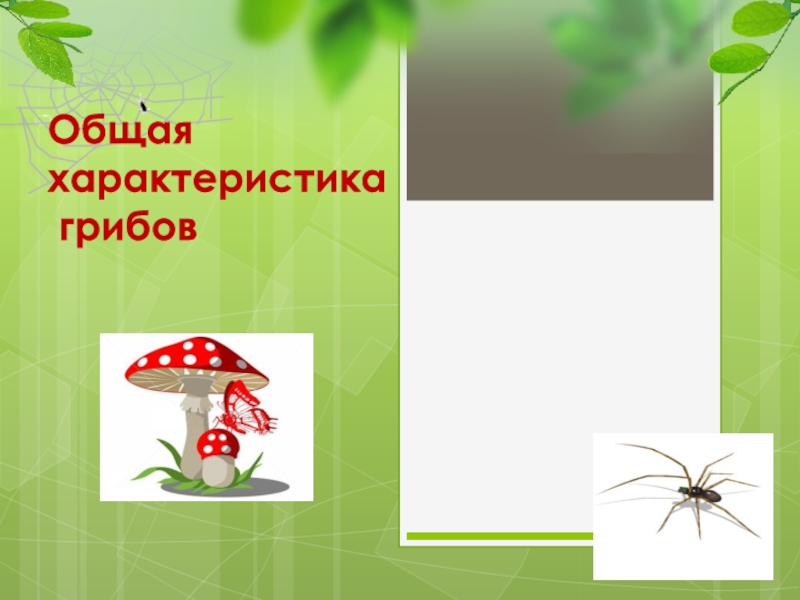 Общая характеристика грибов